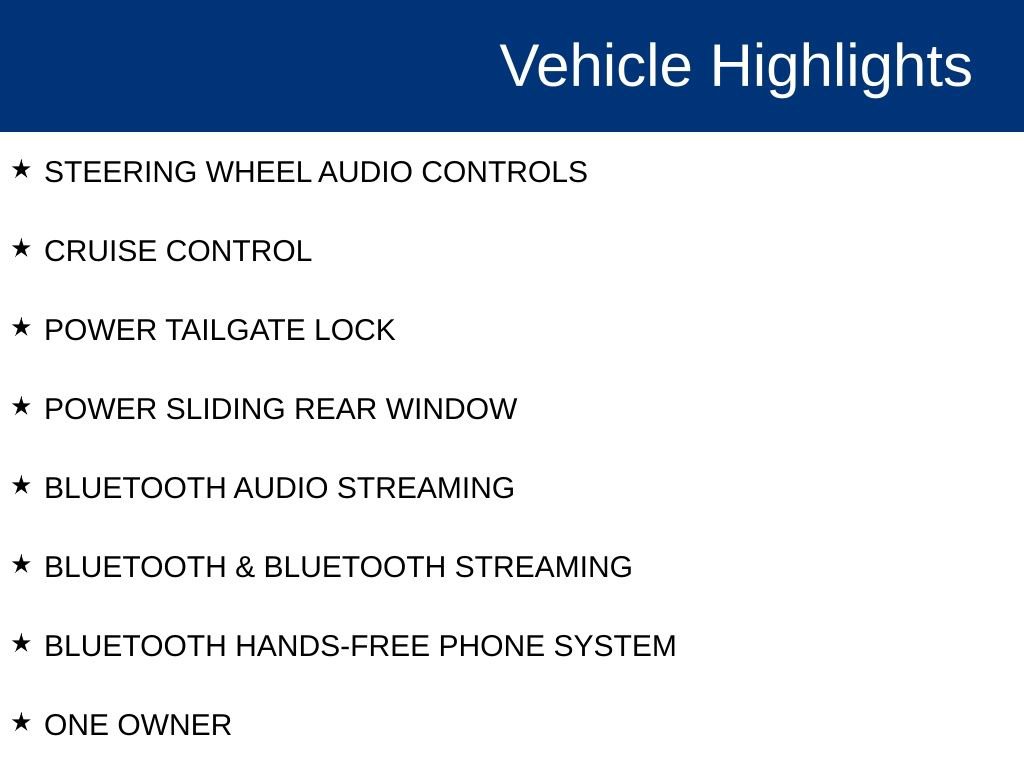 Vehicle Highlights

★ STEERING WHEEL AUDIO CONTROLS

★ CRUISE CONTROL

★ POWER TAILGATE LOCK

★ POWER SLIDING REAR WINDOW

★ BLUETOOTH AUDIO STREAMING

★ BLUETOOTH & BLUETOOTH STREAMING

★ BLUETOOTH HANDS-FREE PHONE SYSTEM

★ ONE OWNER